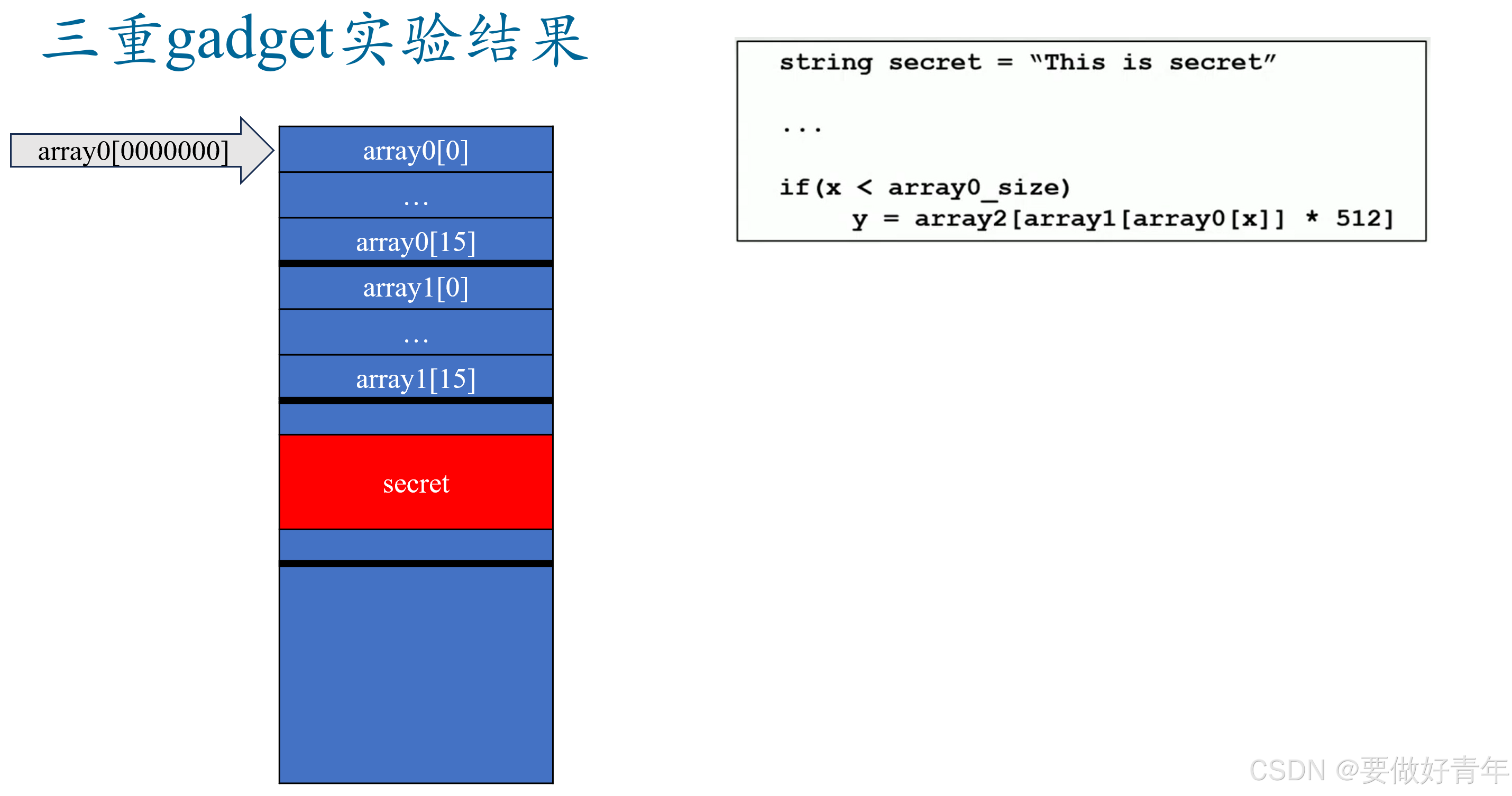 三重gadget实验结果

array0[0000000]

array0[0]
...
array0[15]
array1[0]
...
array1[15]
secret

string secret = “This is secret”

...

if(x < array0_size)
y = array2[array1[array0[x]] * 512]

CSDN @要做好青年